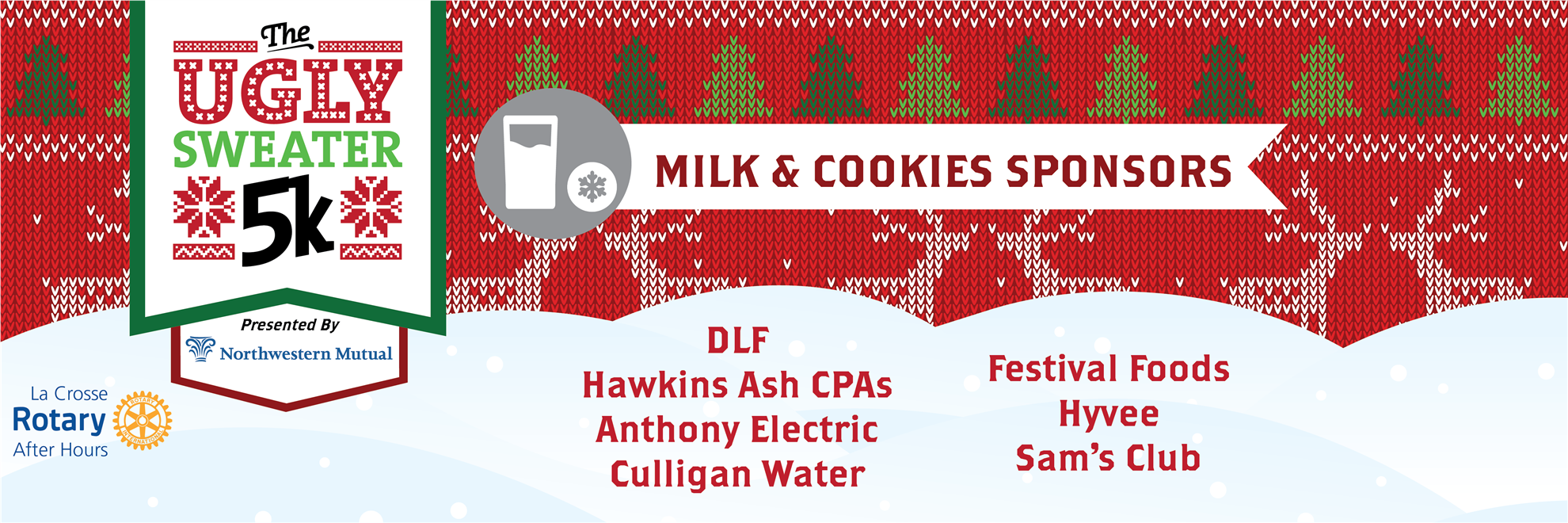 The UGLY SWEATER 5k

Presented By
Northwestern Mutual

La Crosse
Rotary
After Hours

ROTARY INTERNATIONAL

MILK & COOKIES SPONSORS

DLF
Hawkins Ash CPAs
Anthony Electric
Culligan Water

Festival Foods
Hyvee
Sam's Club